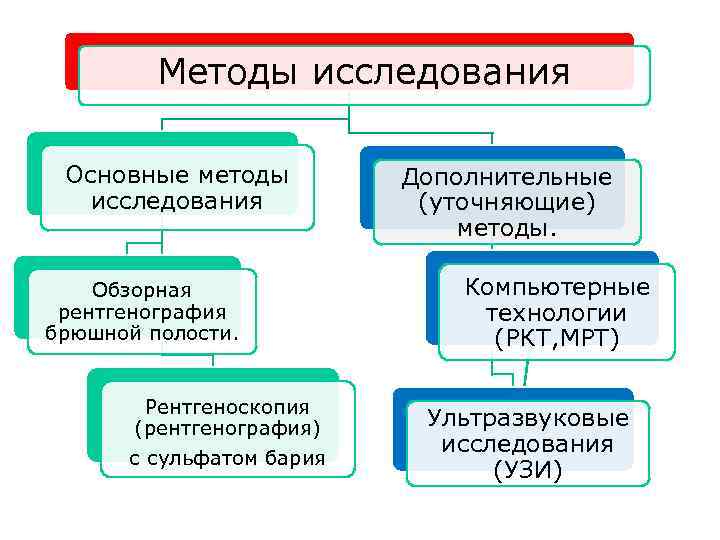 Методы исследования

Основные методы исследования

Обзорная рентгенография брюшной полости.

Рентгеноскопия (рентгенография) с сульфатом бария

Дополнительные (уточняющие) методы.

Компьютерные технологии (РКТ,МРТ)

Ультразвуковые исследования (УЗИ)